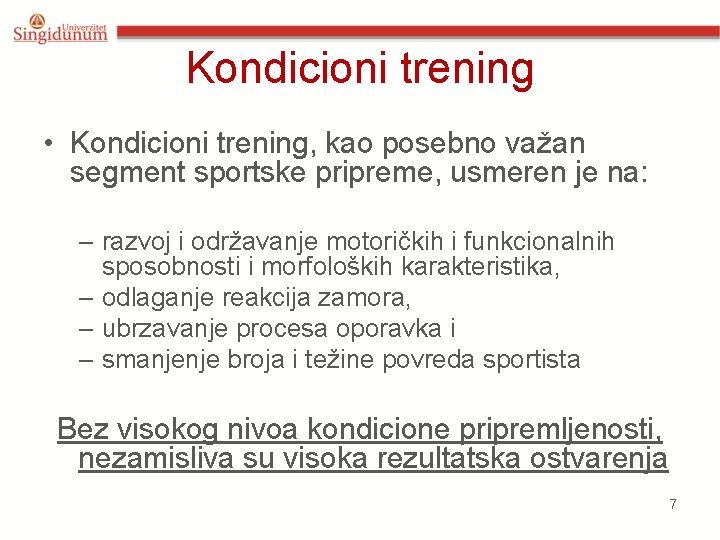 Univerzitet Singidunum

Kondicioni trening

• Kondicioni trening, kao posebno važan segment sportske pripreme, usmeren je na:

– razvoj i održavanje motoričkih i funkcionalnih sposobnosti i morfoloških karakteristika,
– odlaganje reakcija zamora,
– ubrzavanje procesa oporavka i
– smanjenje broja i težine povreda sportista

Bez visokog nivoa kondicione pripremljenosti, nezamisliva su visoka rezultatska ostvarenja

7